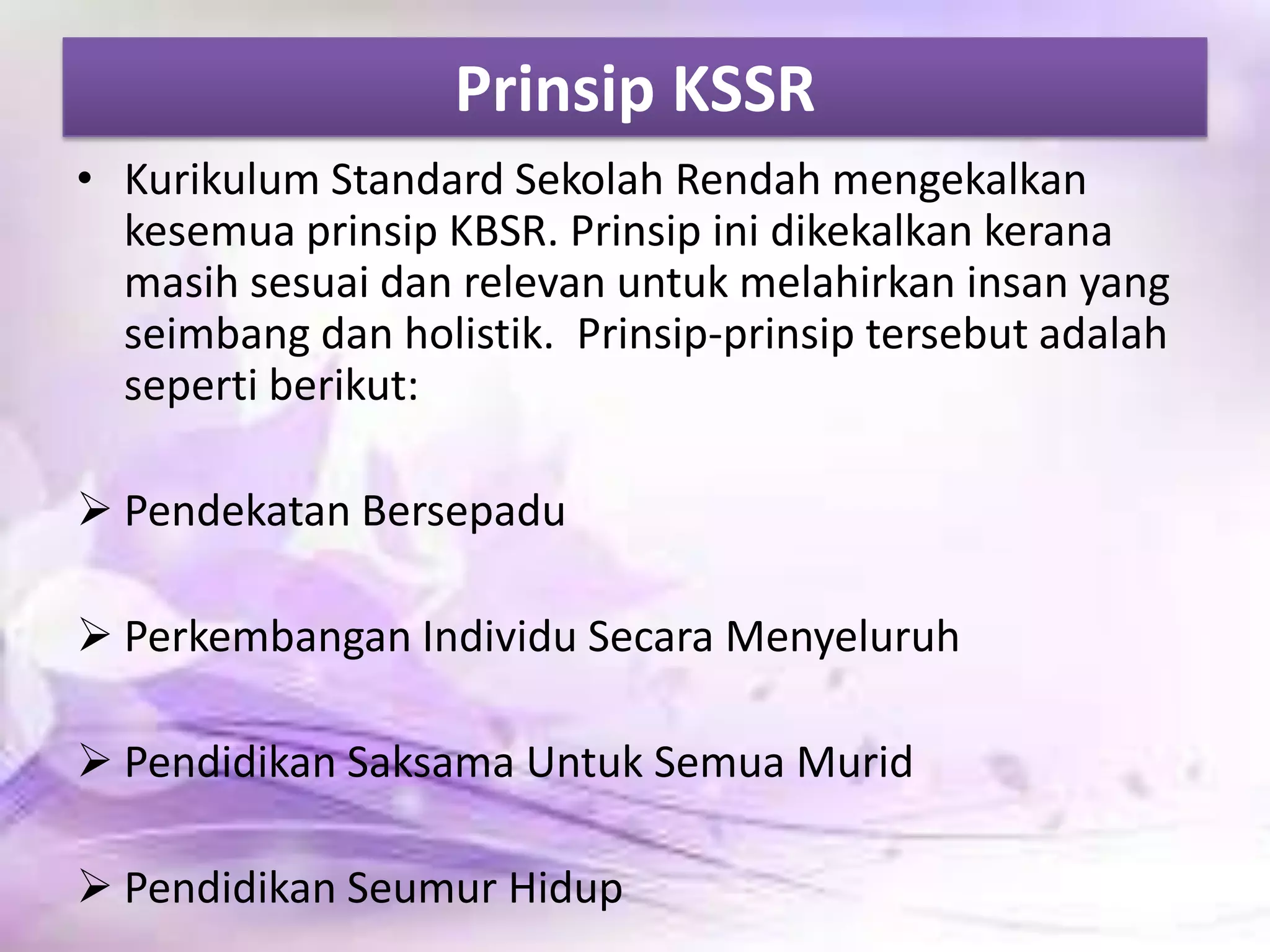 Prinsip KSSR

• Kurikulum Standard Sekolah Rendah mengekalkan kesemua prinsip KBSR. Prinsip ini dikekalkan kerana masih sesuai dan relevan untuk melahirkan insan yang seimbang dan holistik. Prinsip-prinsip tersebut adalah seperti berikut:

➢ Pendekatan Bersepadu

➢ Perkembangan Individu Secara Menyeluruh

➢ Pendidikan Saksama Untuk Semua Murid

➢ Pendidikan Seumur Hidup